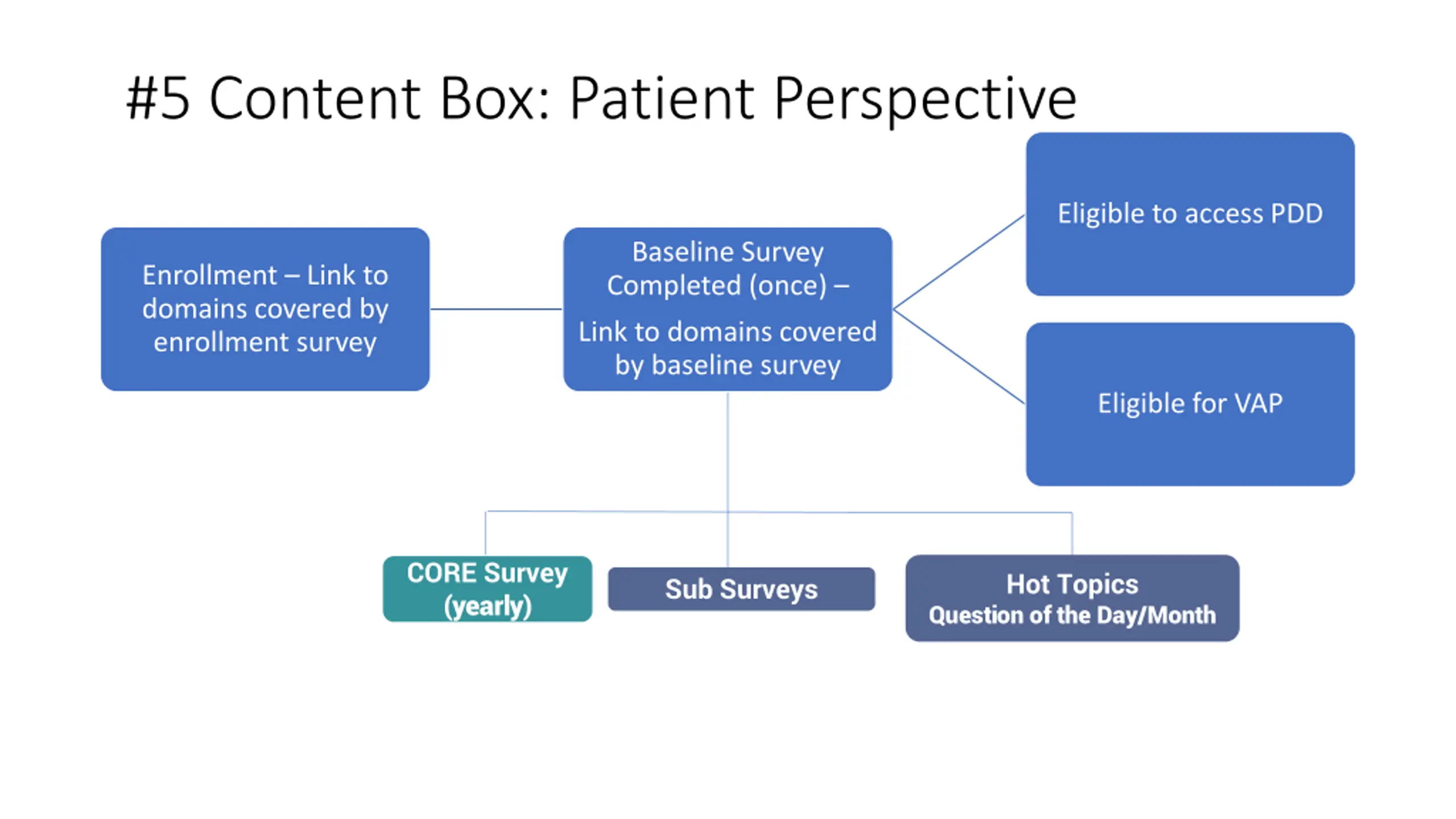 #5 Content Box: Patient Perspective

Enrollment – Link to domains covered by enrollment survey

Baseline Survey Completed (once) –

Link to domains covered by baseline survey

Eligible to access PDD

Eligible for VAP

CORE Survey (yearly)

Sub Surveys

Hot Topics
Question of the Day/Month